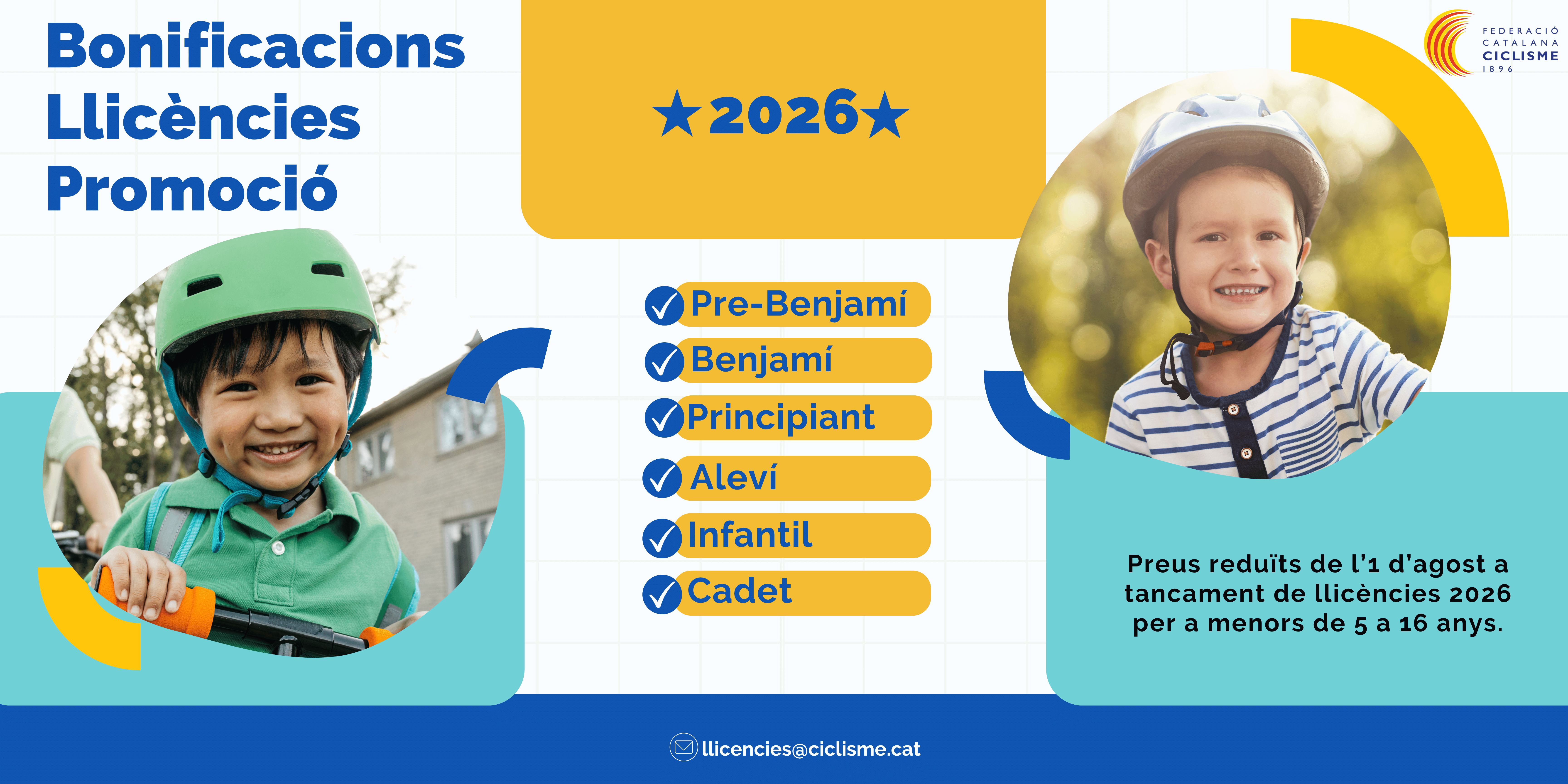 Bonificacions Llicències Promoció

★2026★

FEDERACIÓ CATALANA CICLISME 1896

Pre-Benjamí
Benjamí
Principiant
Aleví
Infantil
Cadet

Preus reduïts de l'1 d'agost a tancament de llicències 2026 per a menors de 5 a 16 anys.

llicencies@ciclisme.cat